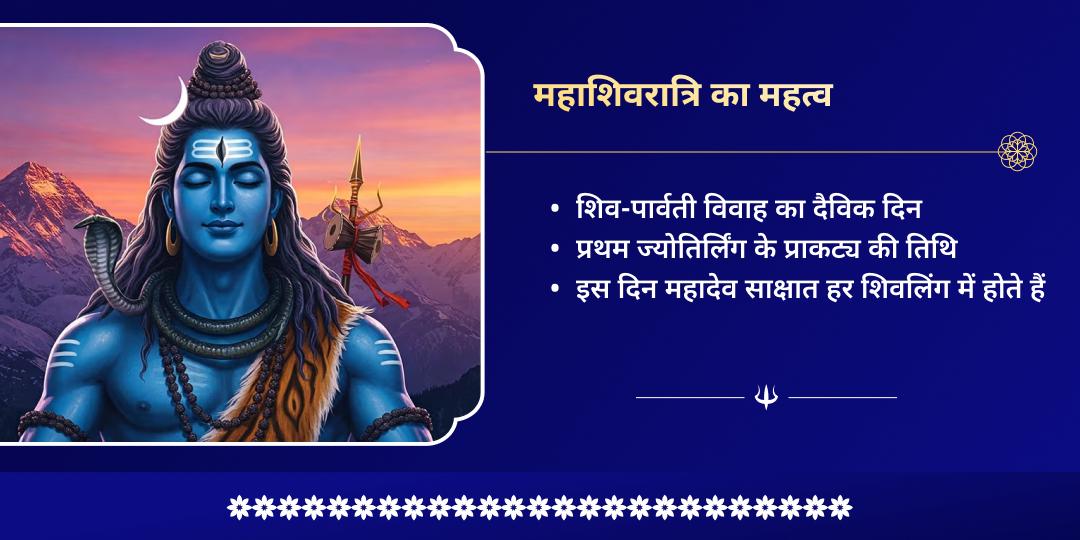 महाशिवरात्रि का महत्व

• शिव-पार्वती विवाह का दैविक दिन
• प्रथम ज्योतिर्लिंग के प्राकट्य की तिथि
• इस दिन महादेव साक्षात हर शिवलिंग में होते हैं